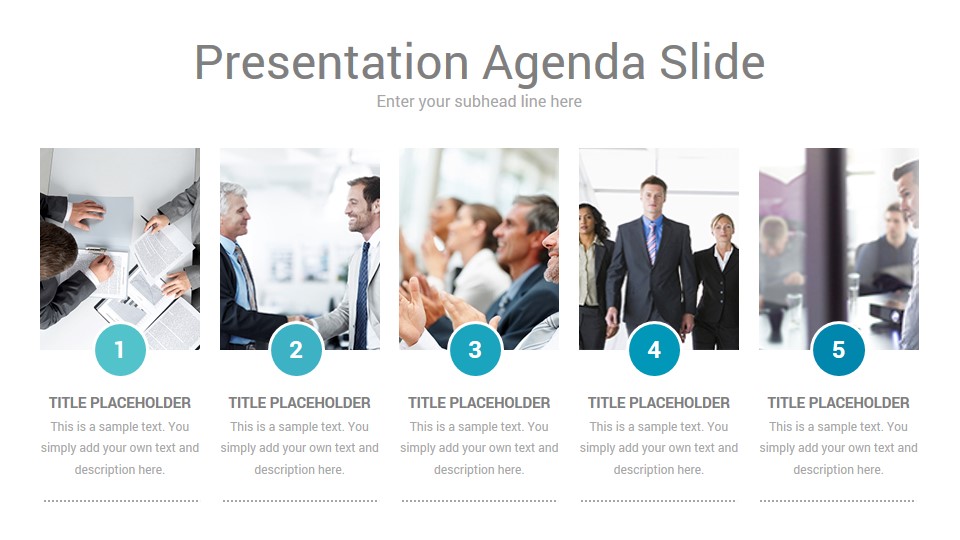 Presentation Agenda Slide

Enter your subhead line here

1

TITLE PLACEHOLDER

This is a sample text. You simply add your own text and description here.

2

TITLE PLACEHOLDER

This is a sample text. You simply add your own text and description here.

3

TITLE PLACEHOLDER

This is a sample text. You simply add your own text and description here.

4

TITLE PLACEHOLDER

This is a sample text. You simply add your own text and description here.

5

TITLE PLACEHOLDER

This is a sample text. You simply add your own text and description here.